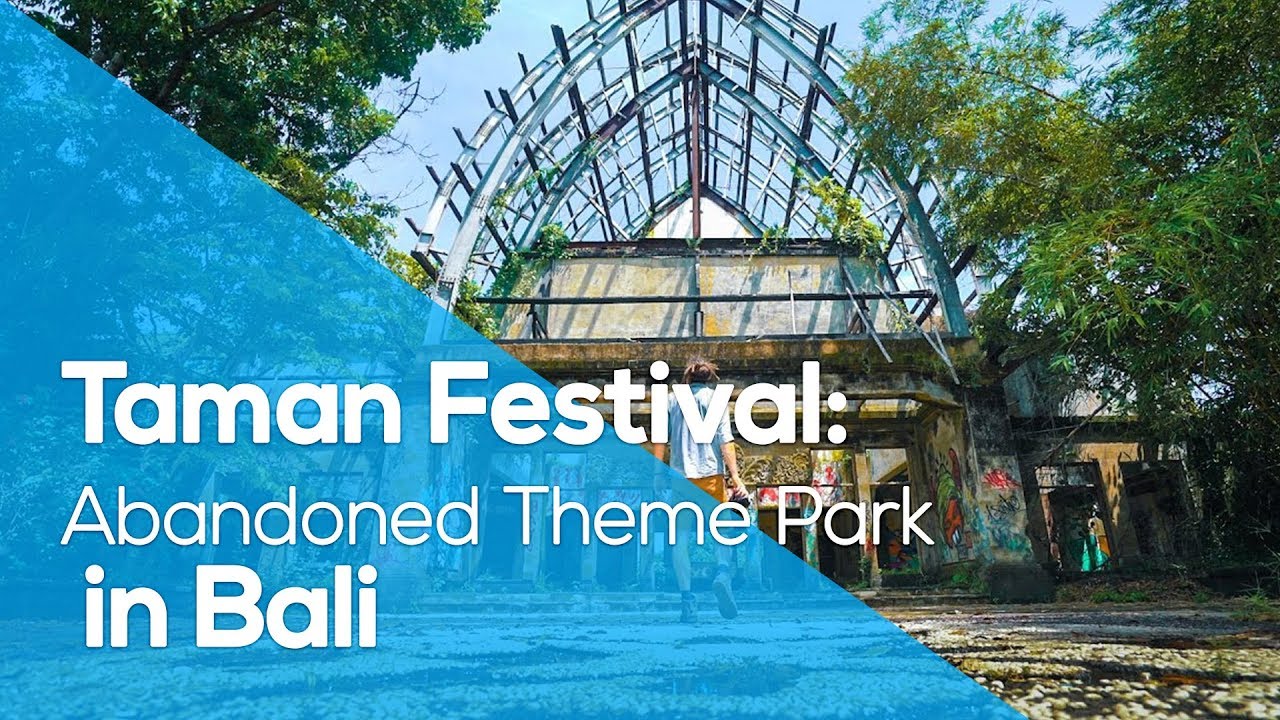 Taman Festival:
Abandoned Theme Park
in Bali